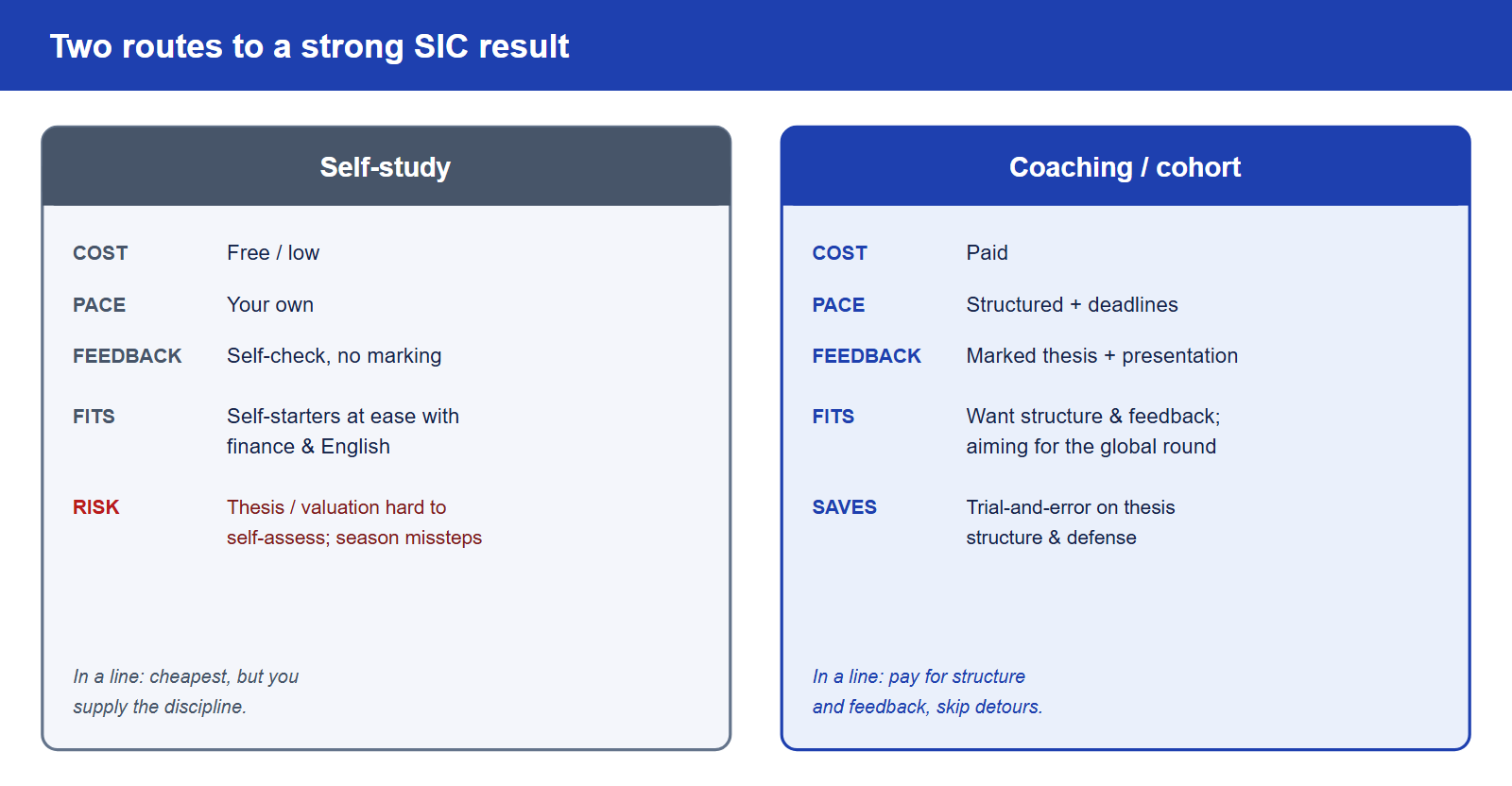 Two routes to a strong SIC result

Self-study

COST Free / low

PACE Your own

FEEDBACK Self-check, no marking

FITS Self-starters at ease with finance & English

RISK Thesis / valuation hard to self-assess; season missteps

In a line: cheapest, but you supply the discipline.

Coaching / cohort

COST Paid

PACE Structured + deadlines

FEEDBACK Marked thesis + presentation

FITS Want structure & feedback; aiming for the global round

SAVES Trial-and-error on thesis structure & defense

In a line: pay for structure and feedback, skip detours.